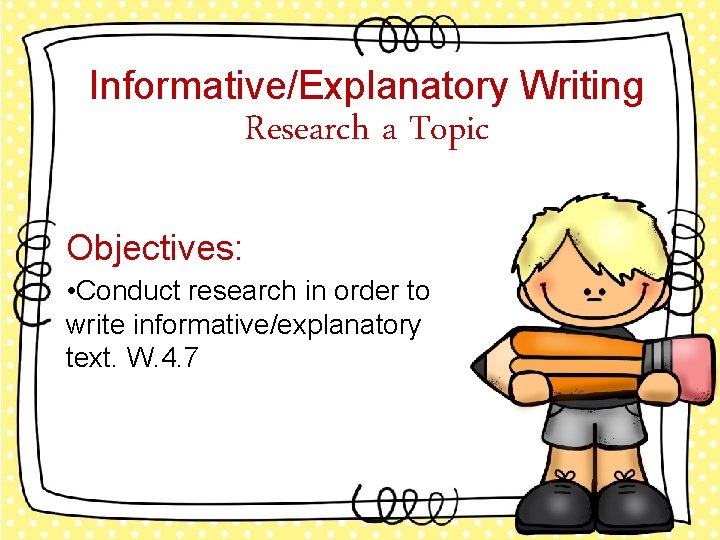 Informative/Explanatory Writing
Research a Topic

Objectives:
•Conduct research in order to write informative/explanatory text. W.4.7